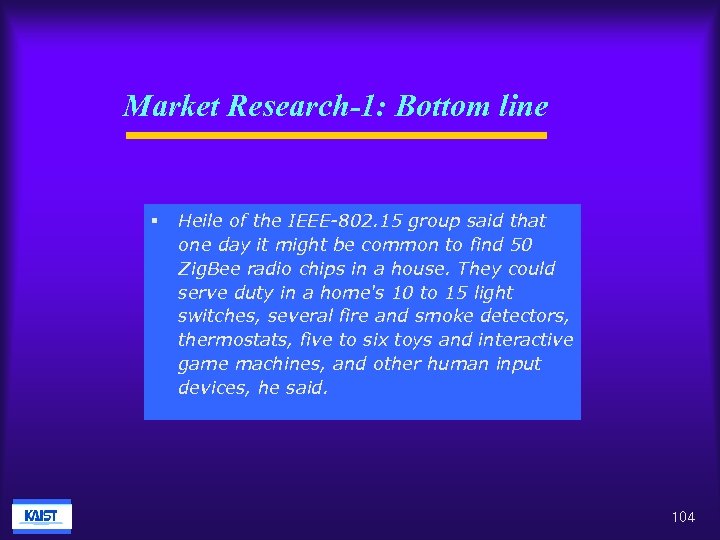 Market Research-1: Bottom line

▪ Heile of the IEEE-802.15 group said that one day it might be common to find 50 ZigBee radio chips in a house. They could serve duty in a home's 10 to 15 light switches, several fire and smoke detectors, thermostats, five to six toys and interactive game machines, and other human input devices, he said.

KAIST

104